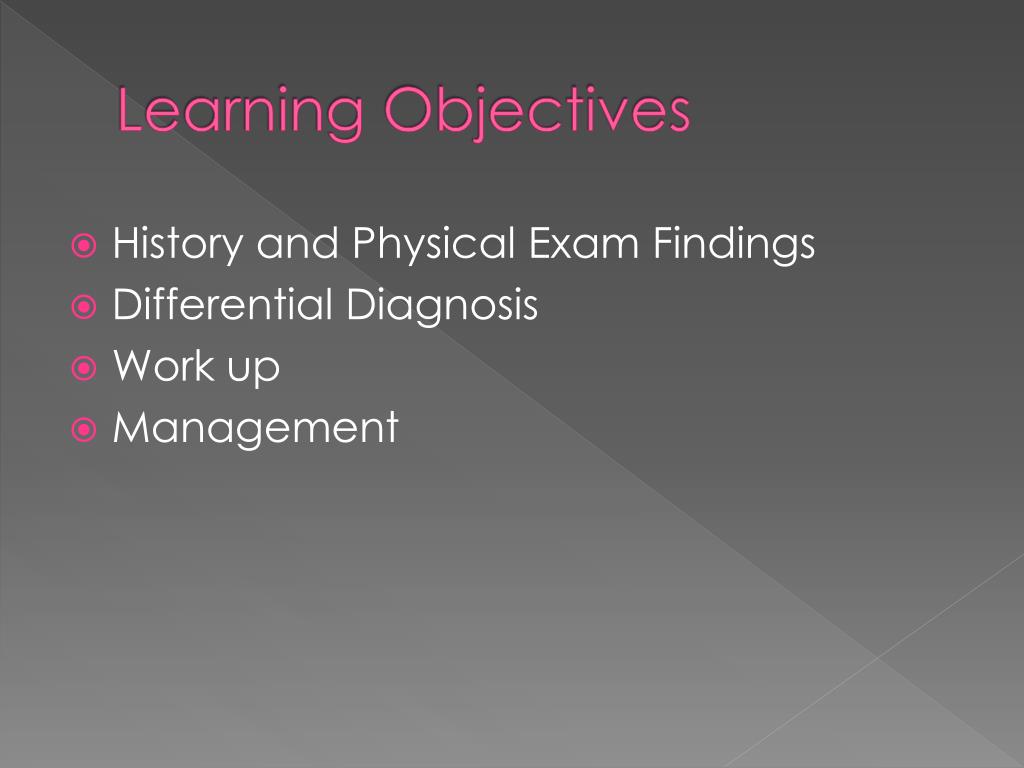 Learning Objectives

History and Physical Exam Findings
Differential Diagnosis
Work up
Management